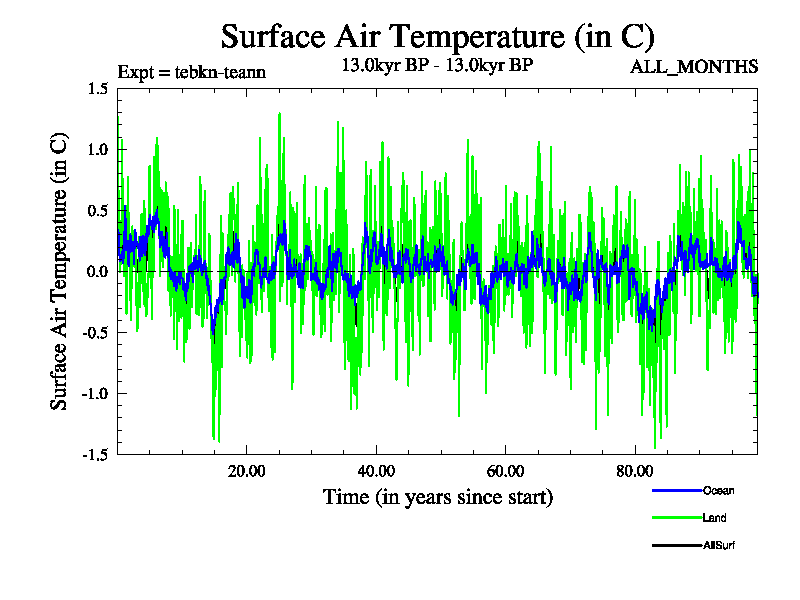 Surface Air Temperature (in C)

Expt = tebkn-teann

13.0kyr BP - 13.0kyr BP

ALL_MONTHS

Surface Air Temperature (in C)

1.5
1.0
0.5
0.0
-0.5
-1.0
-1.5

20.00
40.00
60.00
80.00

Time (in years since start)

Ocean
Land
AllSurf